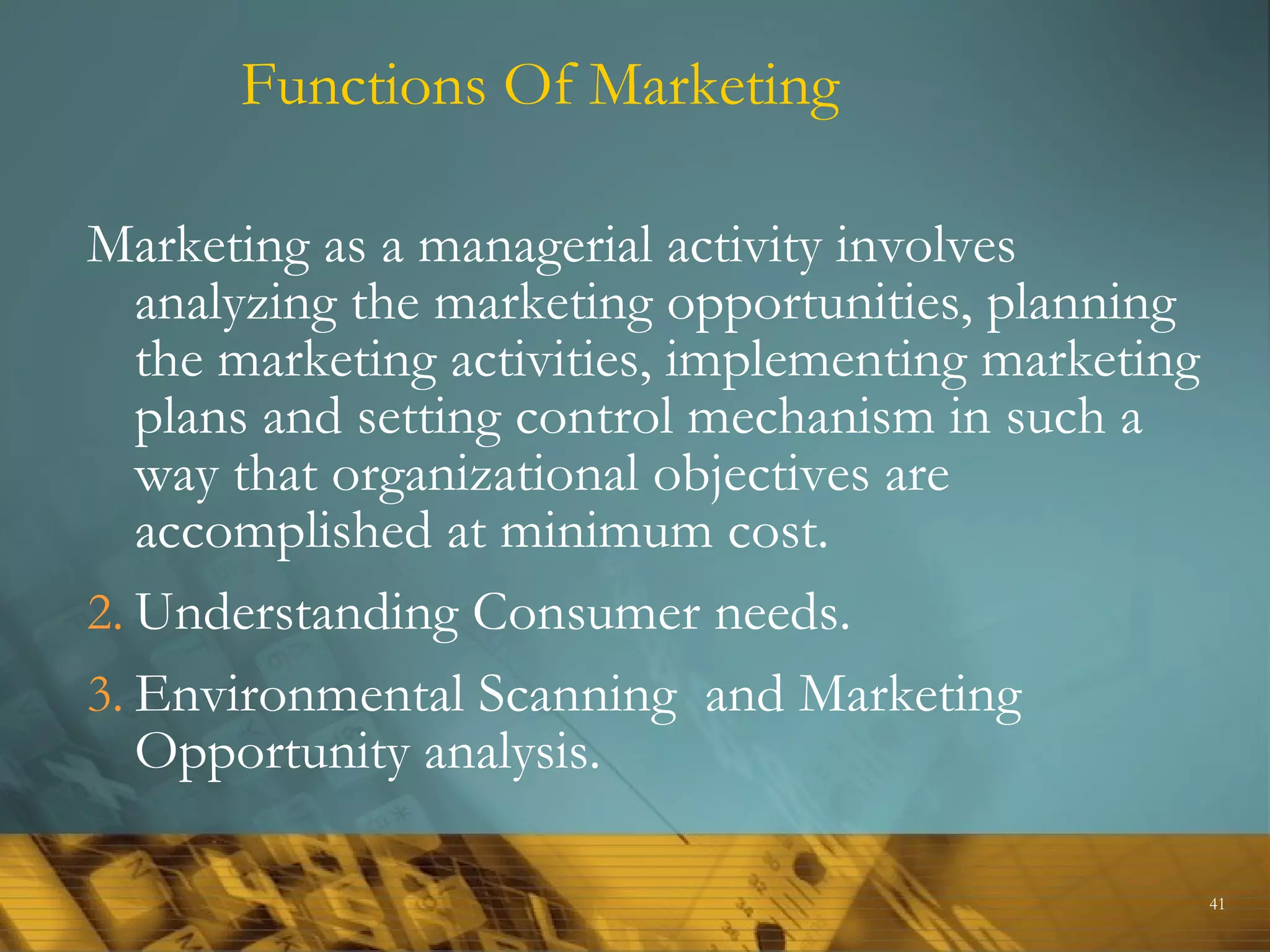 Functions Of Marketing

Marketing as a managerial activity involves analyzing the marketing opportunities, planning the marketing activities, implementing marketing plans and setting control mechanism in such a way that organizational objectives are accomplished at minimum cost.

2. Understanding Consumer needs.

3. Environmental Scanning and Marketing Opportunity analysis.

41